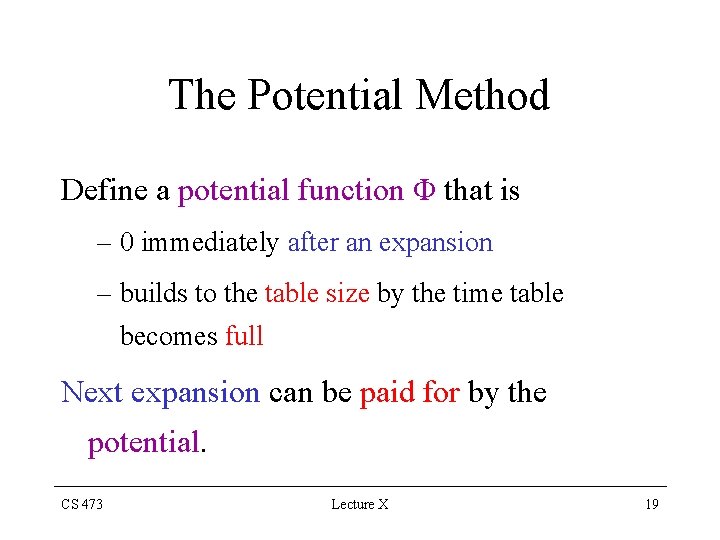 The Potential Method

Define a potential function $\Phi$ that is

– 0 immediately after an expansion

– builds to the table size by the time table becomes full

Next expansion can be paid for by the potential.

CS 473

Lecture X

19